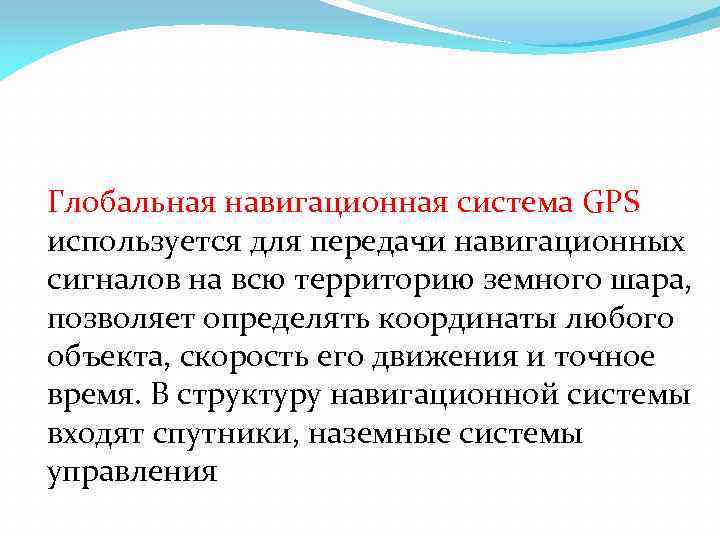 Глобальная навигационная система GPS используется для передачи навигационных сигналов на всю территорию земного шара, позволяет определять координаты любого объекта, скорость его движения и точное время. В структуру навигационной системы входят спутники, наземные системы управления